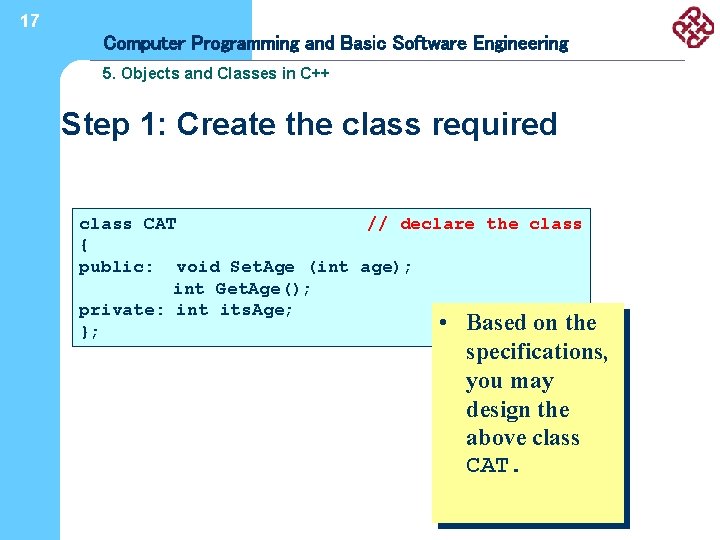 17

Computer Programming and Basic Software Engineering

5. Objects and Classes in C++

Step 1: Create the class required

class CAT                    // declare the class
{
public:  void SetAge (int age);
         int GetAge();
private: int itsAge;
};

• Based on the specifications, you may design the above class CAT.